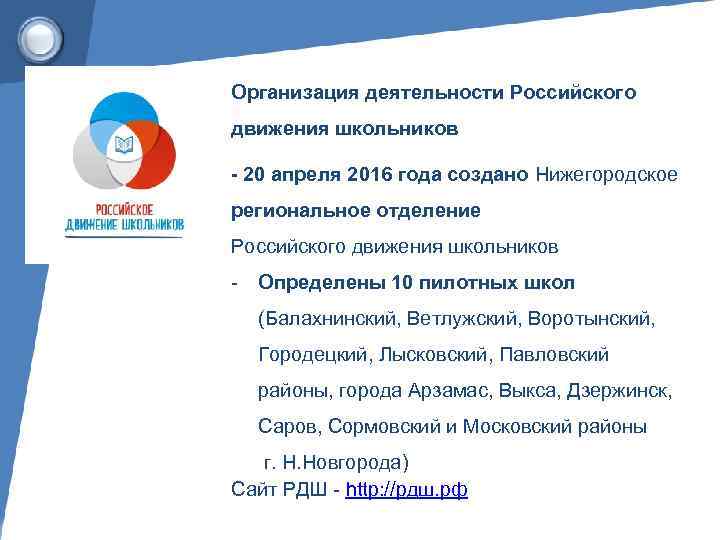 РОССИЙСКОЕ ДВИЖЕНИЕ ШКОЛЬНИКОВ

Организация деятельности Российского движения школьников

- 20 апреля 2016 года создано Нижегородское региональное отделение Российского движения школьников

- Определены 10 пилотных школ (Балахнинский, Ветлужский, Воротынский, Городецкий, Лысковский, Павловский районы, города Арзамас, Выкса, Дзержинск, Саров, Сормовский и Московский районы г. Н.Новгорода)

Сайт РДШ - http://рдш.рф